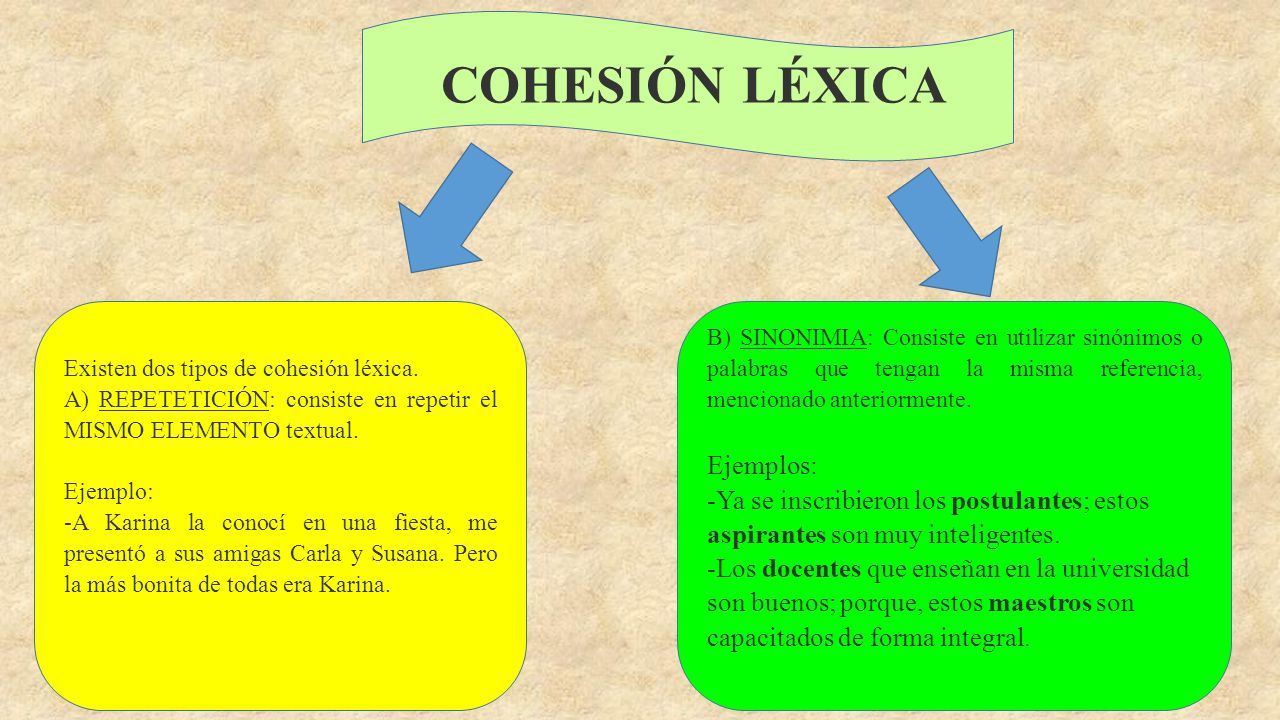 COHESIÓN LÉXICA

Existen dos tipos de cohesión léxica.
A) REPETETICIÓN: consiste en repetir el MISMO ELEMENTO textual.

Ejemplo:
-A Karina la conocí en una fiesta, me presentó a sus amigas Carla y Susana. Pero la más bonita de todas era Karina.

B) SINONIMIA: Consiste en utilizar sinónimos o palabras que tengan la misma referencia, mencionado anteriormente.

Ejemplos:
-Ya se inscribieron los postulantes; estos aspirantes son muy inteligentes.
-Los docentes que enseñan en la universidad son buenos; porque, estos maestros son capacitados de forma integral.